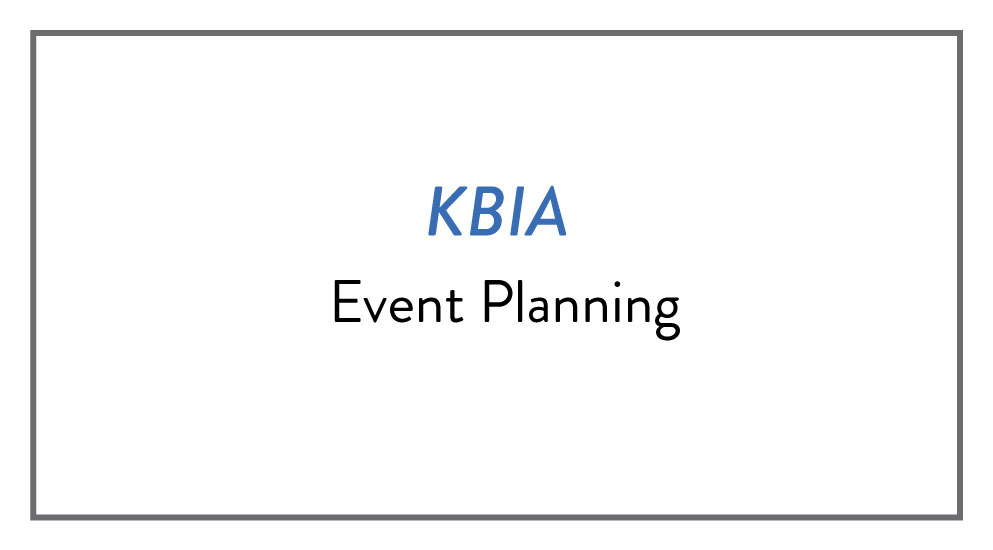 KBIA

Event Planning